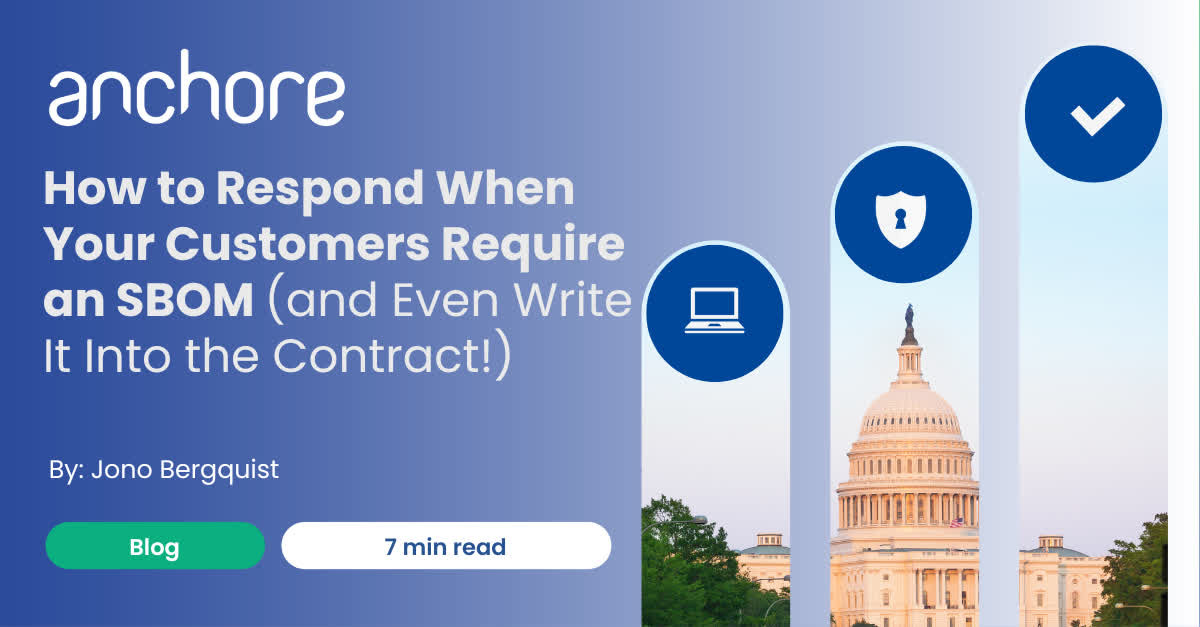 anchore

How to Respond When Your Customers Require an SBOM (and Even Write It Into the Contract!)

By: Jono Bergquist

Blog

7 min read